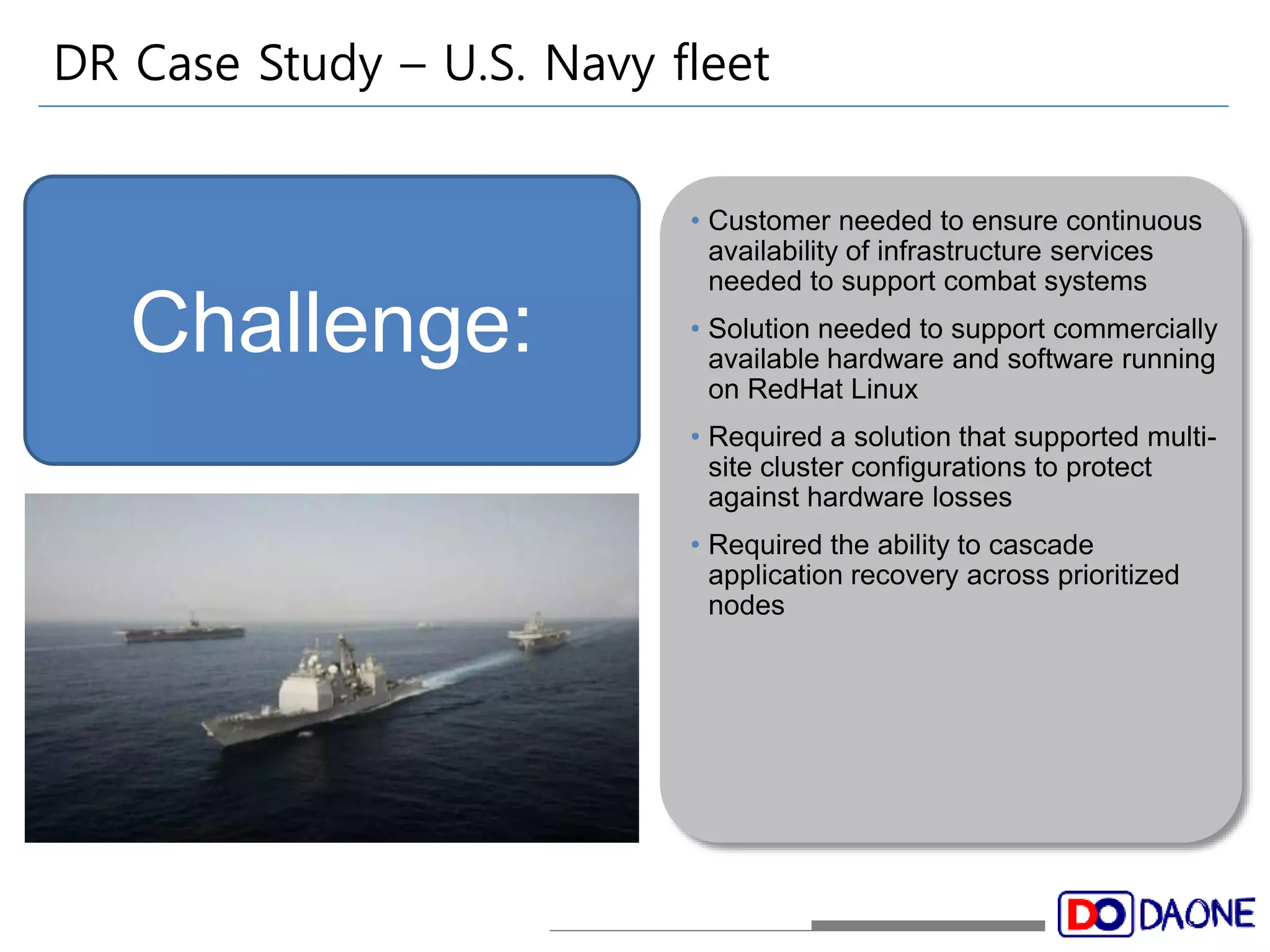 DR Case Study – U.S. Navy fleet

Challenge:

• Customer needed to ensure continuous availability of infrastructure services needed to support combat systems

• Solution needed to support commercially available hardware and software running on RedHat Linux

• Required a solution that supported multi-site cluster configurations to protect against hardware losses

• Required the ability to cascade application recovery across prioritized nodes

DO DAONE